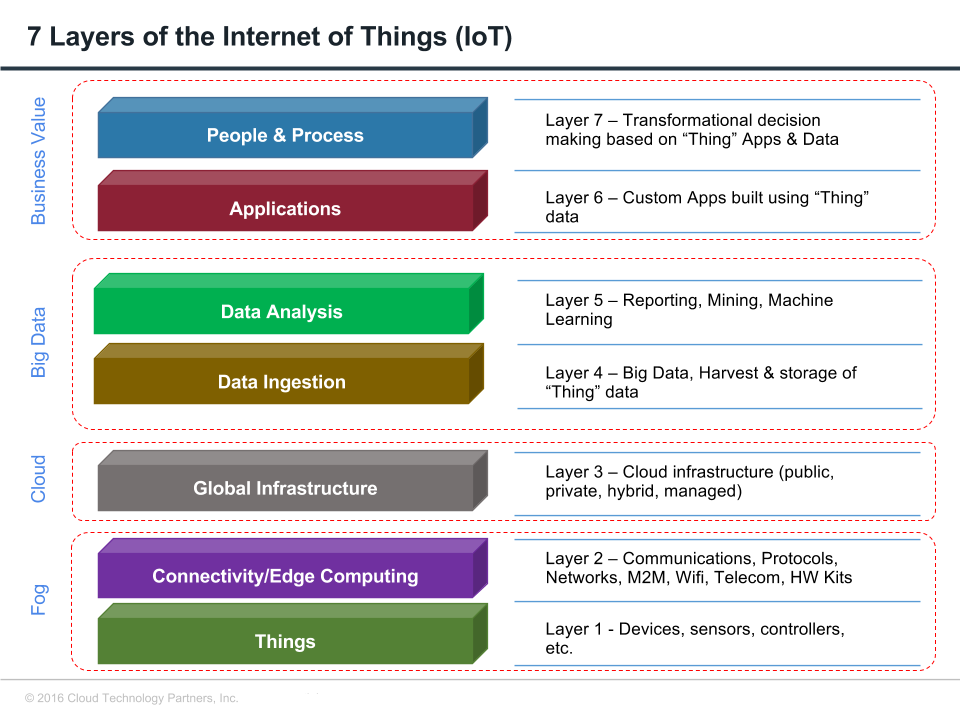 7 Layers of the Internet of Things (IoT)

Business Value

People & Process

Layer 7 – Transformational decision making based on “Thing” Apps & Data

Applications

Layer 6 – Custom Apps built using “Thing” data

Big Data

Data Analysis

Layer 5 – Reporting, Mining, Machine Learning

Data Ingestion

Layer 4 – Big Data, Harvest & storage of “Thing” data

Cloud

Global Infrastructure

Layer 3 – Cloud infrastructure (public, private, hybrid, managed)

Fog

Connectivity/Edge Computing

Layer 2 – Communications, Protocols, Networks, M2M, Wifi, Telecom, HW Kits

Things

Layer 1 - Devices, sensors, controllers, etc.

© 2016 Cloud Technology Partners, Inc.